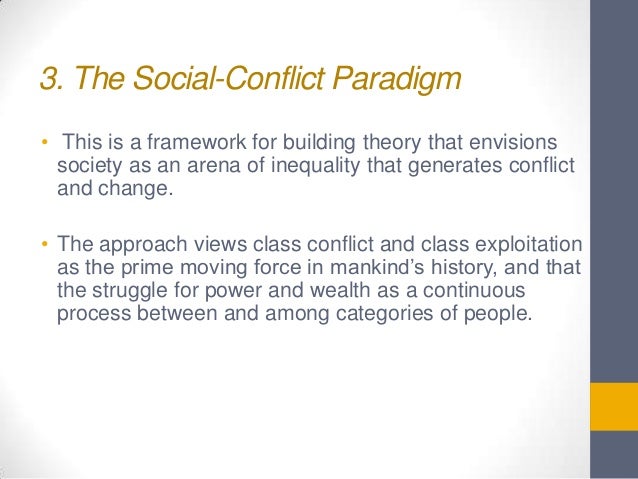 3. The Social-Conflict Paradigm

• This is a framework for building theory that envisions society as an arena of inequality that generates conflict and change.

• The approach views class conflict and class exploitation as the prime moving force in mankind's history, and that the struggle for power and wealth as a continuous process between and among categories of people.